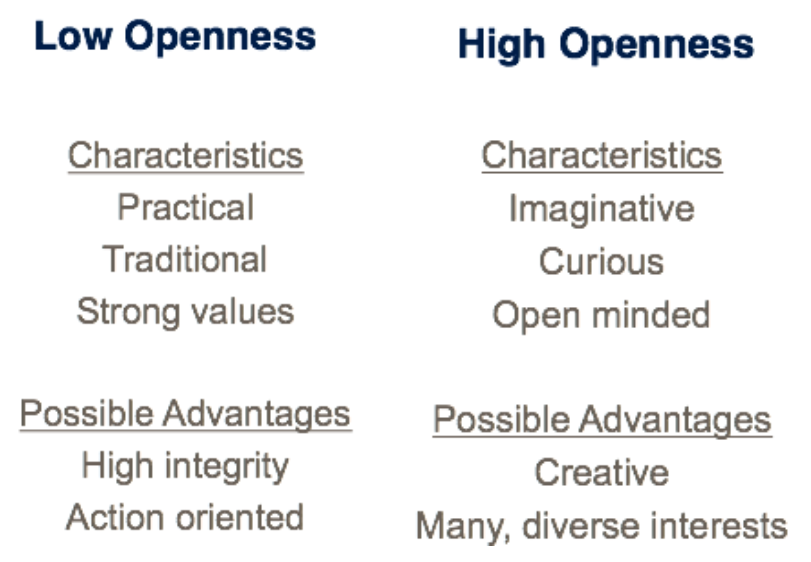 Low Openness

Characteristics
Practical
Traditional
Strong values

Possible Advantages
High integrity
Action oriented

High Openness

Characteristics
Imaginative
Curious
Open minded

Possible Advantages
Creative
Many, diverse interests